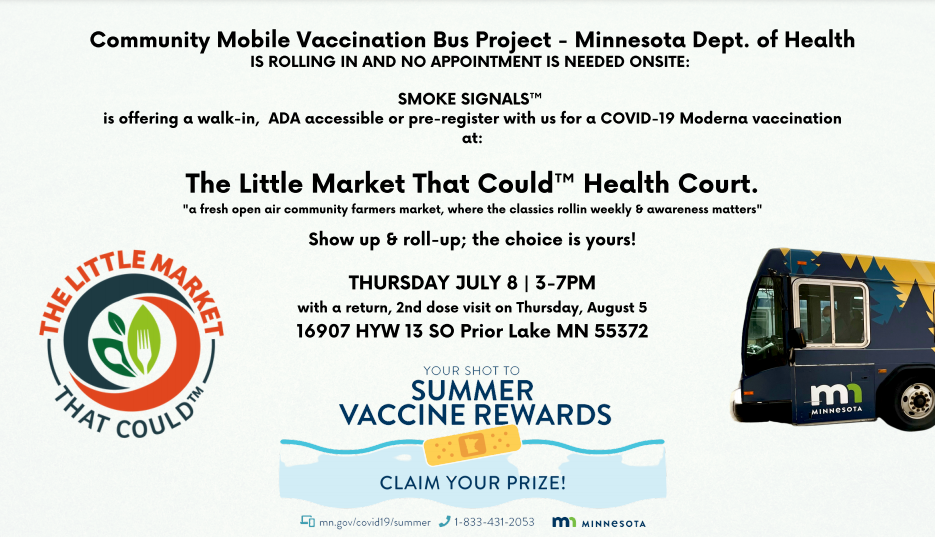 Community Mobile Vaccination Bus Project - Minnesota Dept. of Health
IS ROLLING IN AND NO APPOINTMENT IS NEEDED ONSITE:

SMOKE SIGNALS™
is offering a walk-in, ADA accessible or pre-register with us for a COVID-19 Moderna vaccination at:

The Little Market That Could™ Health Court.
"a fresh open air community farmers market, where the classics rollin weekly & awareness matters"

Show up & roll-up; the choice is yours!

THURSDAY JULY 8 | 3-7PM
with a return, 2nd dose visit on Thursday, August 5
16907 HYW 13 SO Prior Lake MN 55372

THE LITTLE MARKET THAT COULD™

YOUR SHOT TO
SUMMER VACCINE REWARDS
CLAIM YOUR PRIZE!
mn.gov/covid19/summer 1-833-431-2053 mn MINNESOTA

mn MINNESOTA